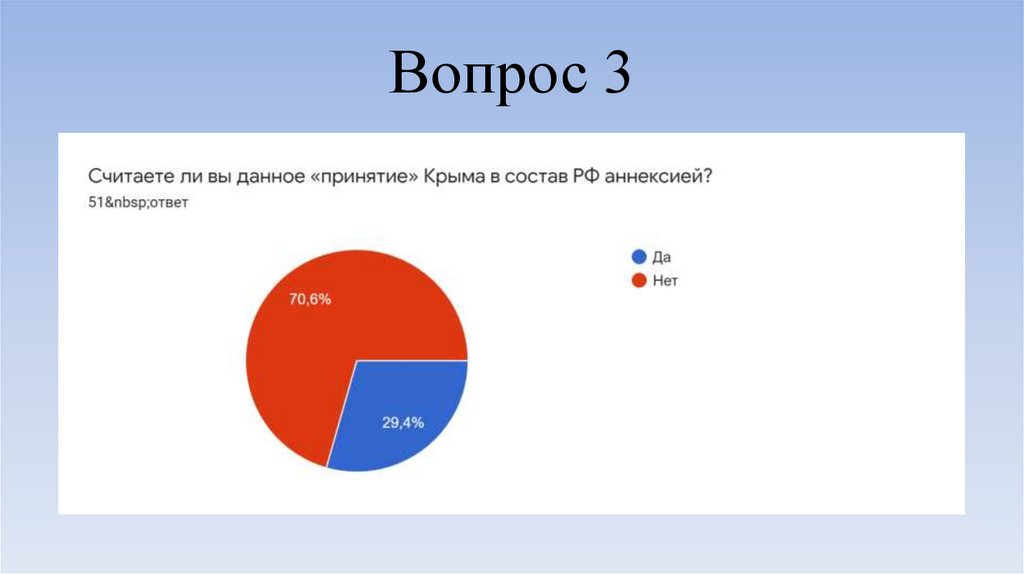 Вопрос 3

Считаете ли вы данное «принятие» Крыма в состав РФ аннексией?
51&nbsp;ответ

Да
Нет

70,6%
29,4%